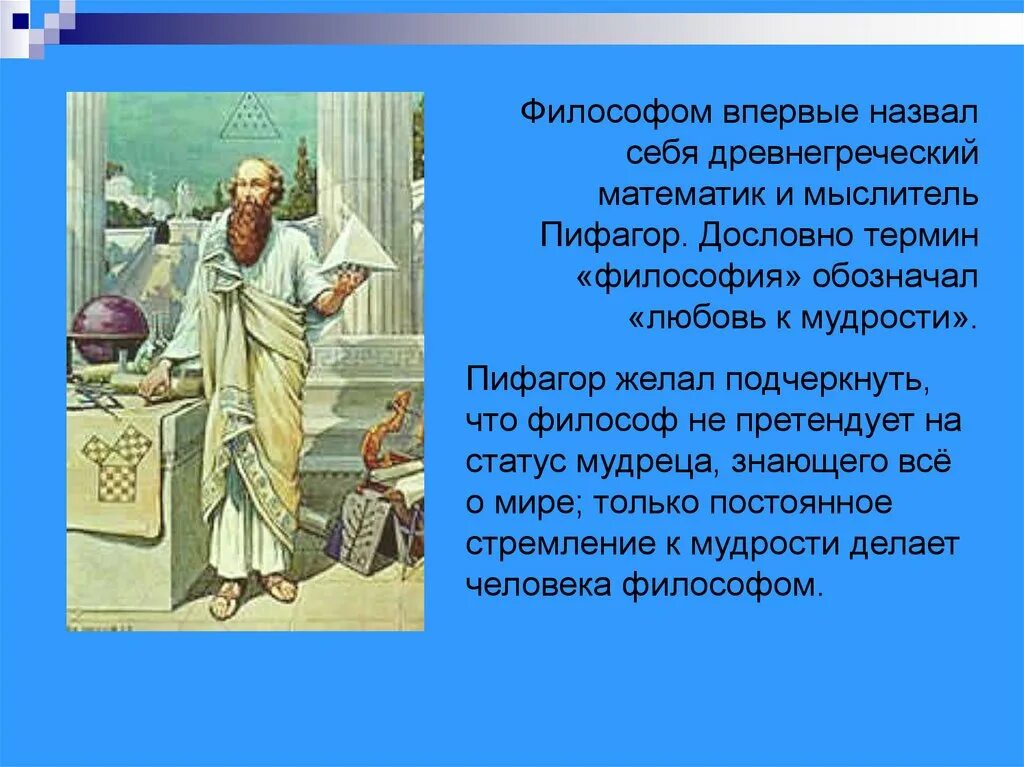 Философом впервые назвал себя древнегреческий математик и мыслитель Пифагор. Дословно термин «философия» обозначал «любовь к мудрости».

Пифагор желал подчеркнуть, что философ не претендует на статус мудреца, знающего всё о мире; только постоянное стремление к мудрости делает человека философом.